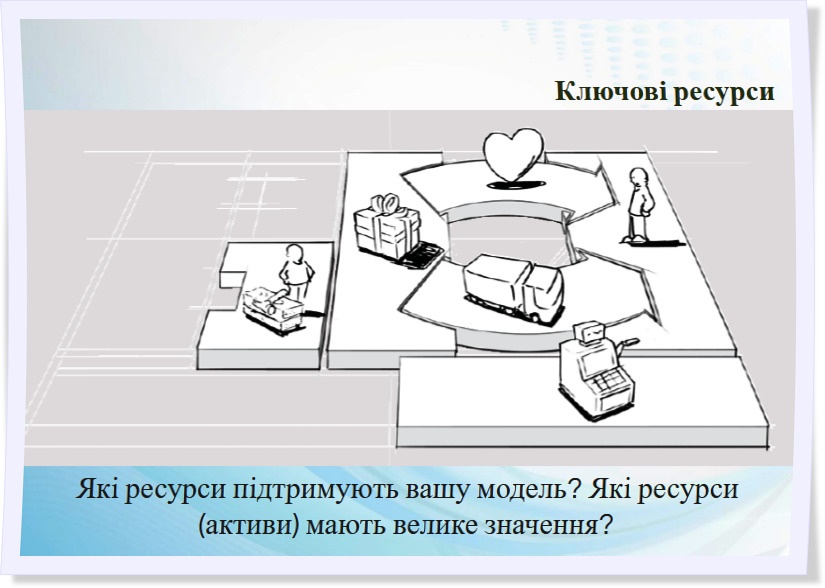 Ключові ресурси

Які ресурси підтримують вашу модель? Які ресурси (активи) мають велике значення?